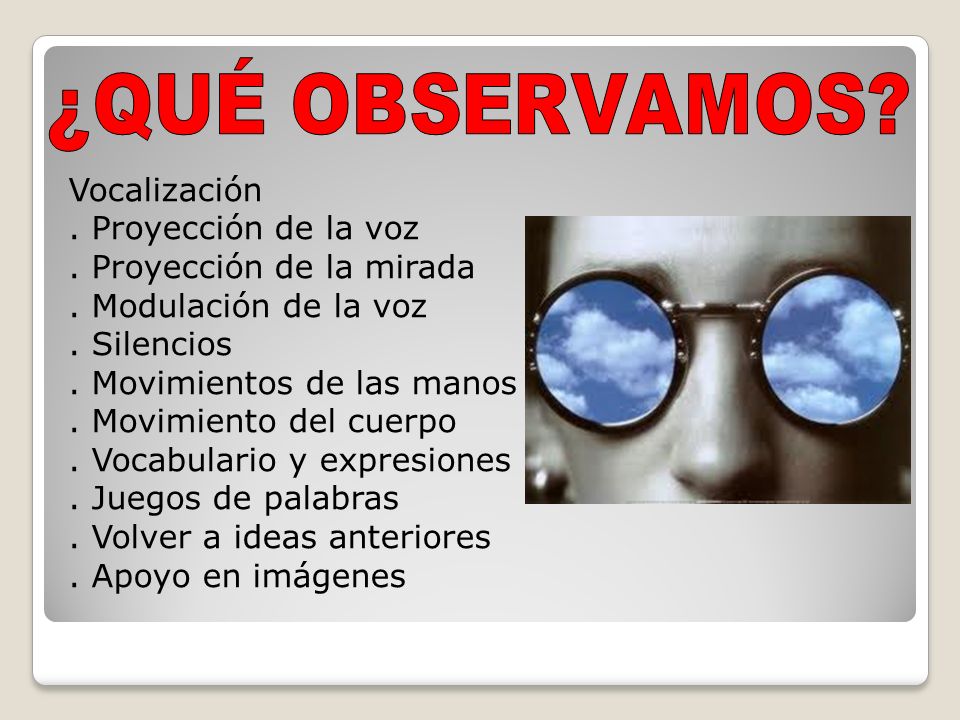 ¿QUÉ OBSERVAMOS?

Vocalización
. Proyección de la voz
. Proyección de la mirada
. Modulación de la voz
. Silencios
. Movimientos de las manos
. Movimiento del cuerpo
. Vocabulario y expresiones
. Juegos de palabras
. Volver a ideas anteriores
. Apoyo en imágenes